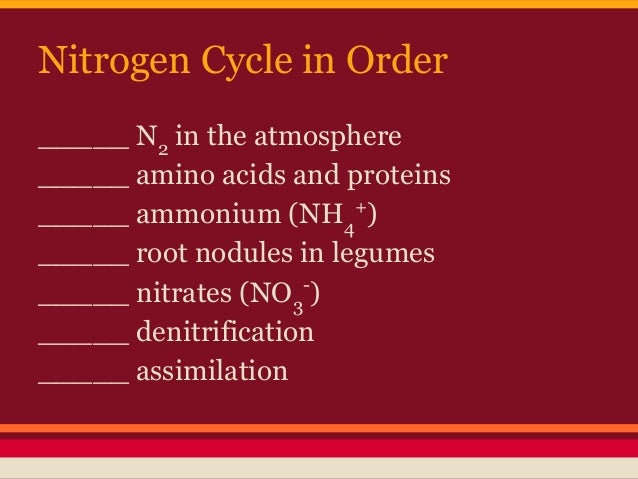 Nitrogen Cycle in Order

______ $N_2$ in the atmosphere
______ amino acids and proteins
______ ammonium ($NH_4^+$)
______ root nodules in legumes
______ nitrates ($NO_3^-$)
______ denitrification
______ assimilation